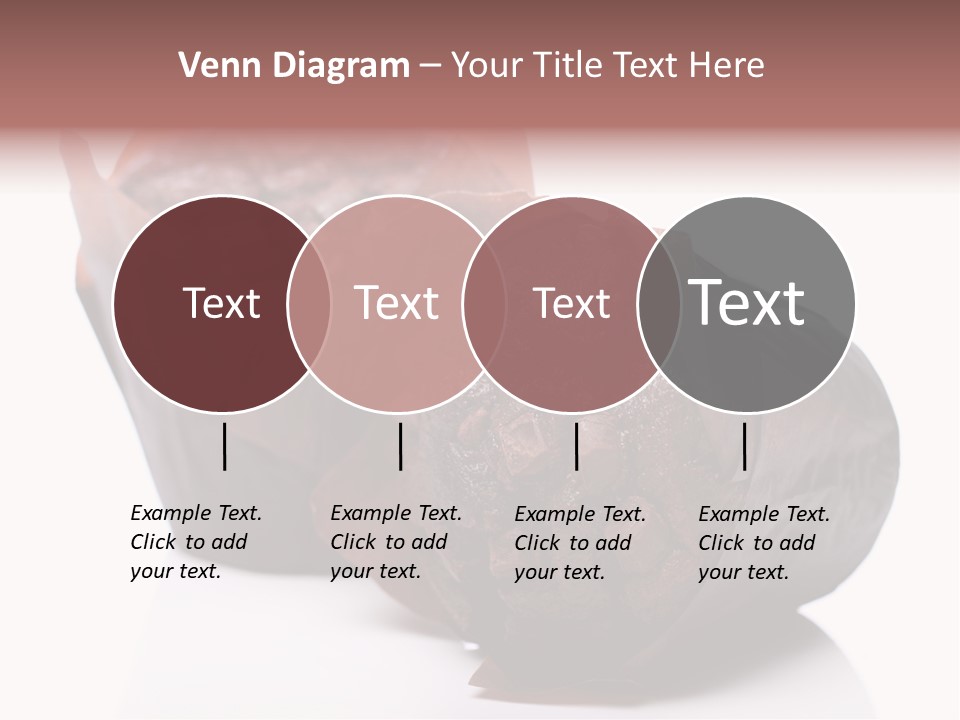 Venn Diagram – Your Title Text Here

Text

Text

Text

Text

Example Text. Click to add your text.

Example Text. Click to add your text.

Example Text. Click to add your text.

Example Text. Click to add your text.